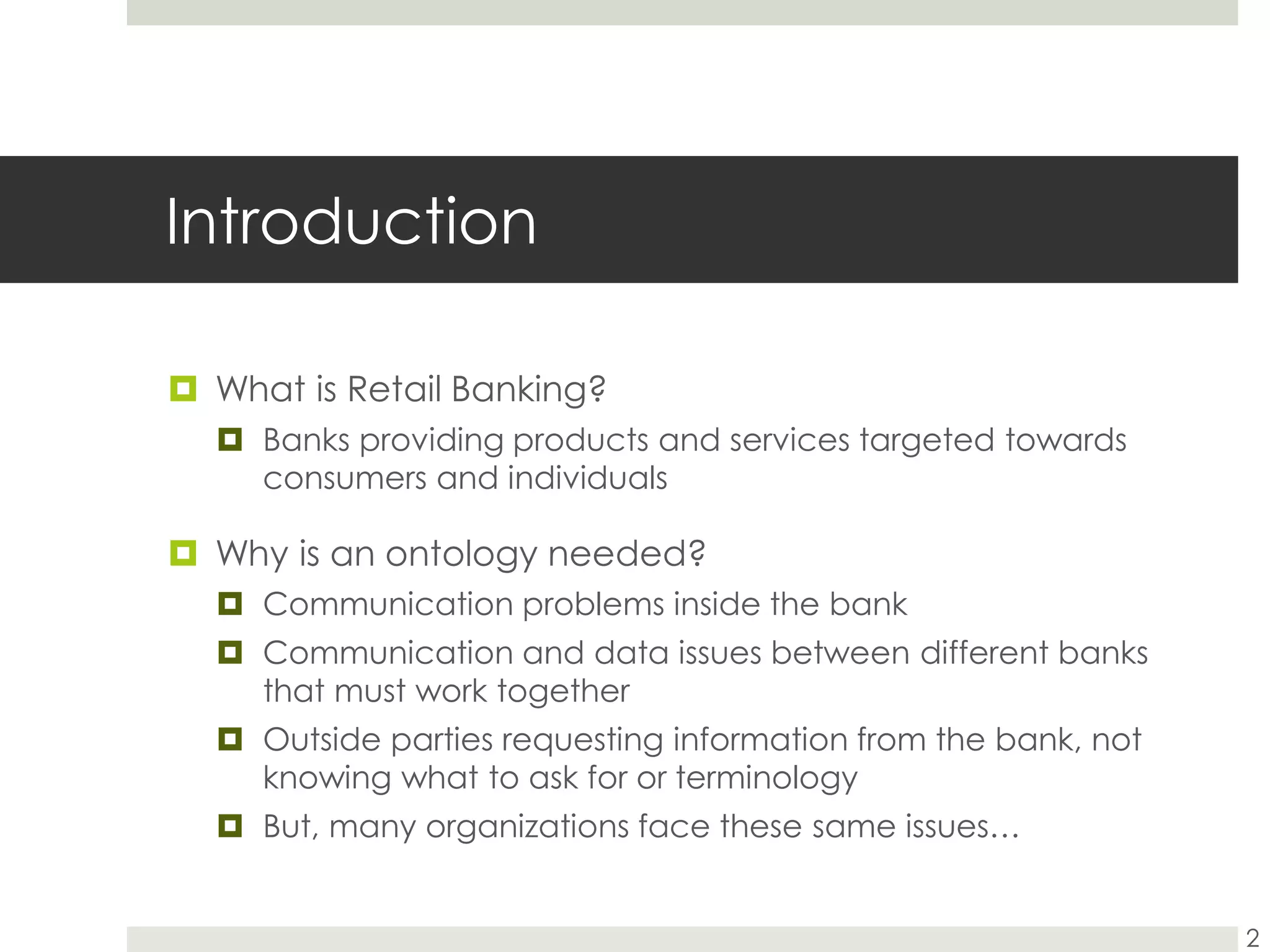 Introduction

What is Retail Banking?

Banks providing products and services targeted towards consumers and individuals

Why is an ontology needed?

Communication problems inside the bank

Communication and data issues between different banks that must work together

Outside parties requesting information from the bank, not knowing what to ask for or terminology

But, many organizations face these same issues…

2